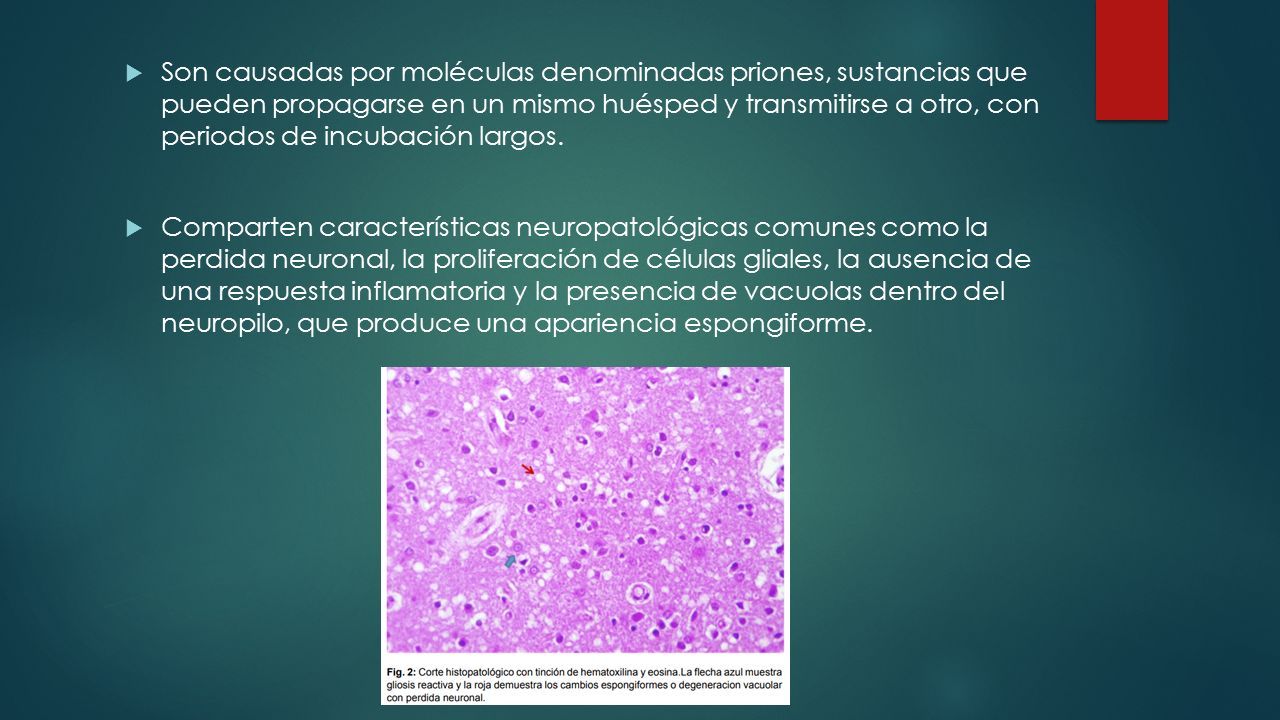 Son causadas por moléculas denominadas priones, sustancias que pueden propagarse en un mismo huésped y transmitirse a otro, con periodos de incubación largos.

Comparten características neuropatológicas comunes como la perdida neuronal, la proliferación de células gliales, la ausencia de una respuesta inflamatoria y la presencia de vacuolas dentro del neuropilo, que produce una apariencia espongiforme.

Fig. 2: Corte histopatológico con tinción de hematoxilina y eosina.La flecha azul muestra gliosis reactiva y la roja demuestra los cambios espongiformes o degeneracion vacuolar con perdida neuronal.